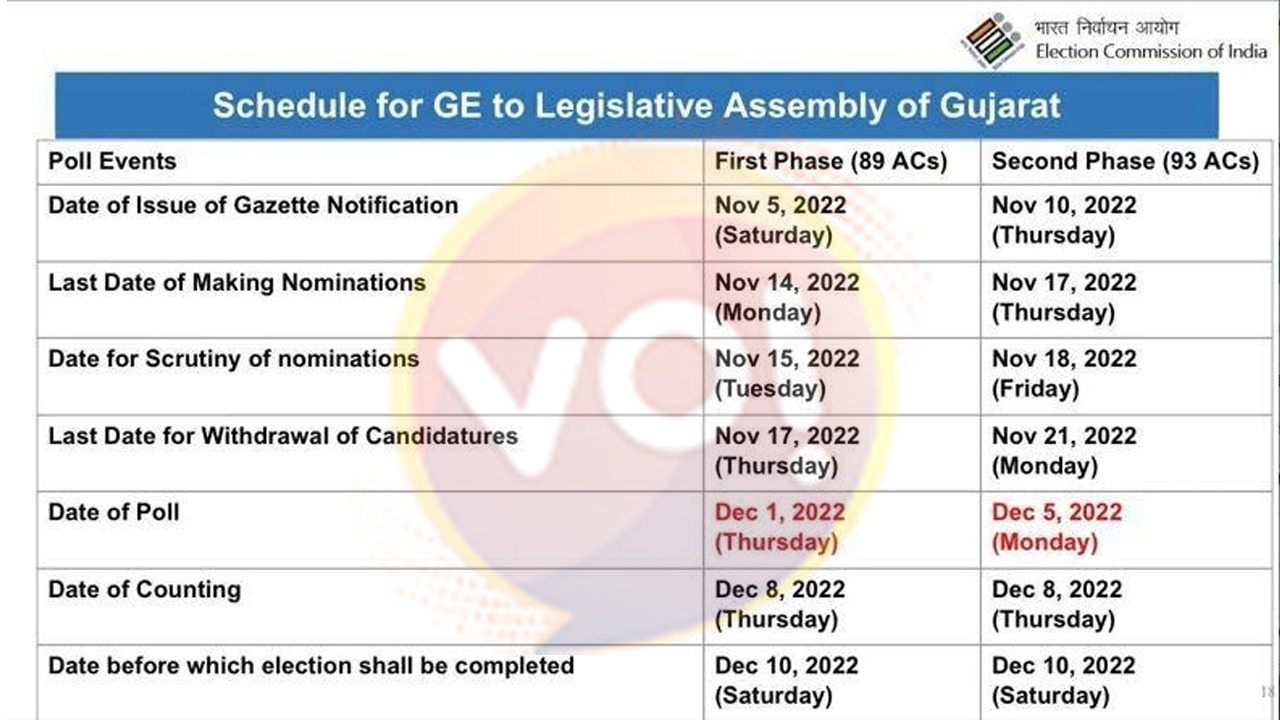 भारत निर्वाचन आयोग
Election Commission of India

Schedule for GE to Legislative Assembly of Gujarat

| Poll Events | First Phase (89 ACs) | Second Phase (93 ACs) |
|---|---|---|
| Date of Issue of Gazette Notification | Nov 5, 2022 (Saturday) | Nov 10, 2022 (Thursday) |
| Last Date of Making Nominations | Nov 14, 2022 (Monday) | Nov 17, 2022 (Thursday) |
| Date for Scrutiny of nominations | Nov 15, 2022 (Tuesday) | Nov 18, 2022 (Friday) |
| Last Date for Withdrawal of Candidatures | Nov 17, 2022 (Thursday) | Nov 21, 2022 (Monday) |
| Date of Poll | Dec 1, 2022 (Thursday) | Dec 5, 2022 (Monday) |
| Date of Counting | Dec 8, 2022 (Thursday) | Dec 8, 2022 (Thursday) |
| Date before which election shall be completed | Dec 10, 2022 (Saturday) | Dec 10, 2022 (Saturday) |

VO!

18